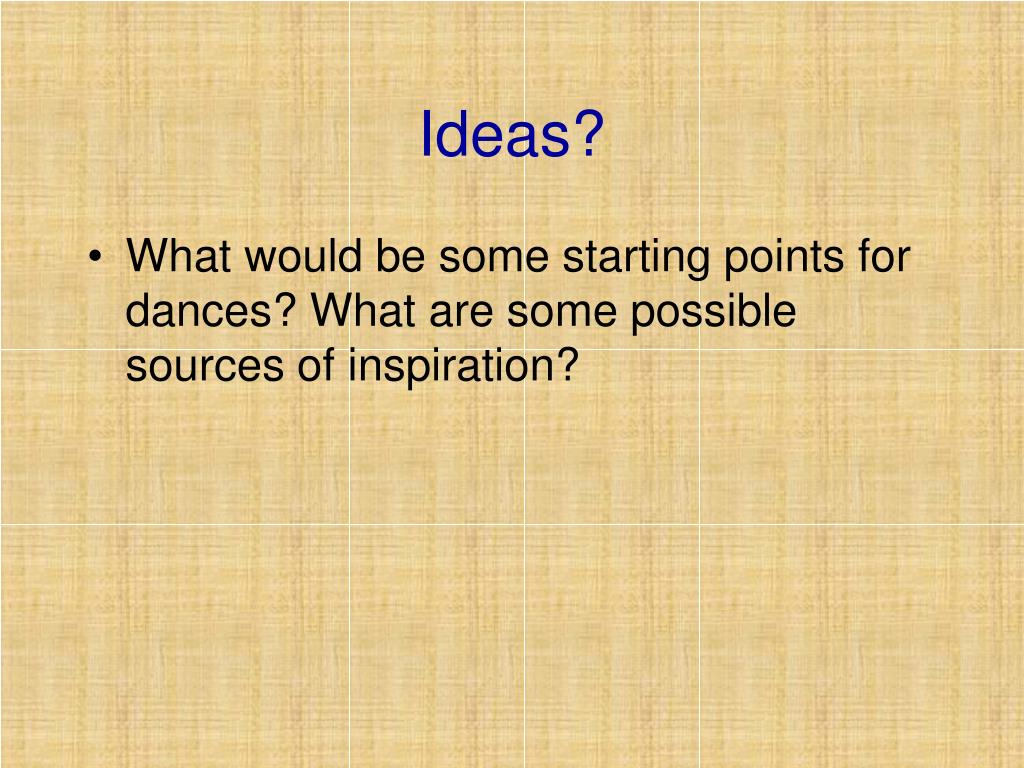 Ideas?

• What would be some starting points for dances? What are some possible sources of inspiration?